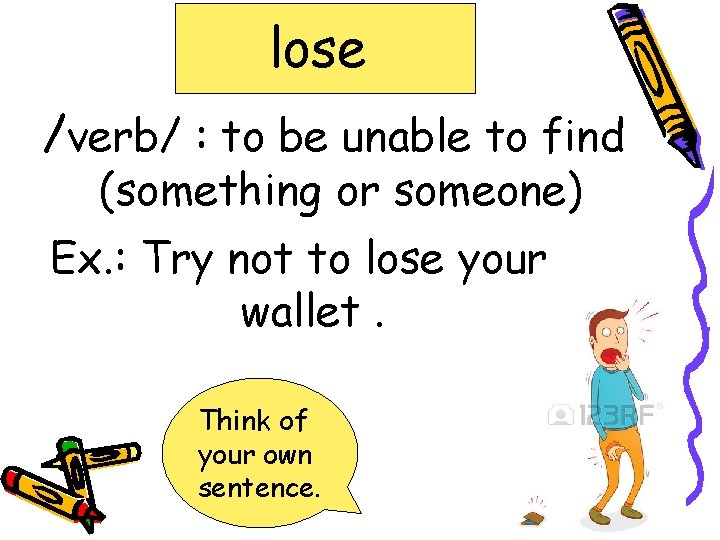 lose

/verb/ : to be unable to find (something or someone)

Ex.: Try not to lose your wallet .

Think of your own sentence.

123RF